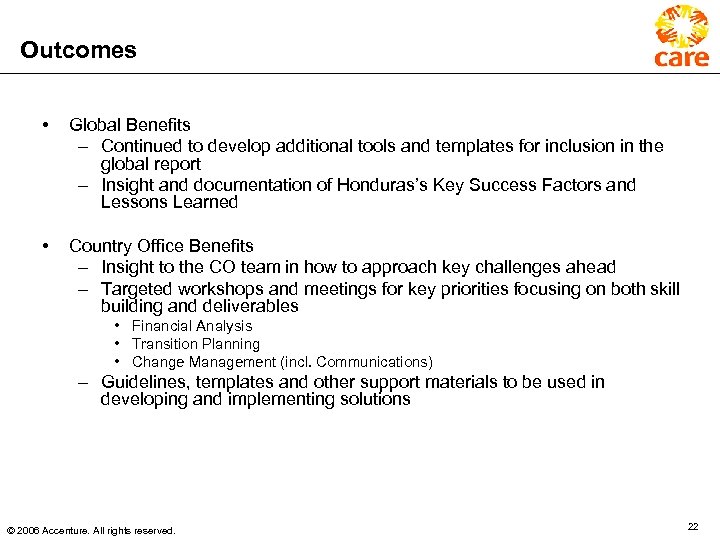 Outcomes

care

• Global Benefits
– Continued to develop additional tools and templates for inclusion in the global report
– Insight and documentation of Honduras's Key Success Factors and Lessons Learned

• Country Office Benefits
– Insight to the CO team in how to approach key challenges ahead
– Targeted workshops and meetings for key priorities focusing on both skill building and deliverables
• Financial Analysis
• Transition Planning
• Change Management (incl. Communications)
– Guidelines, templates and other support materials to be used in developing and implementing solutions

© 2006 Accenture. All rights reserved.

22